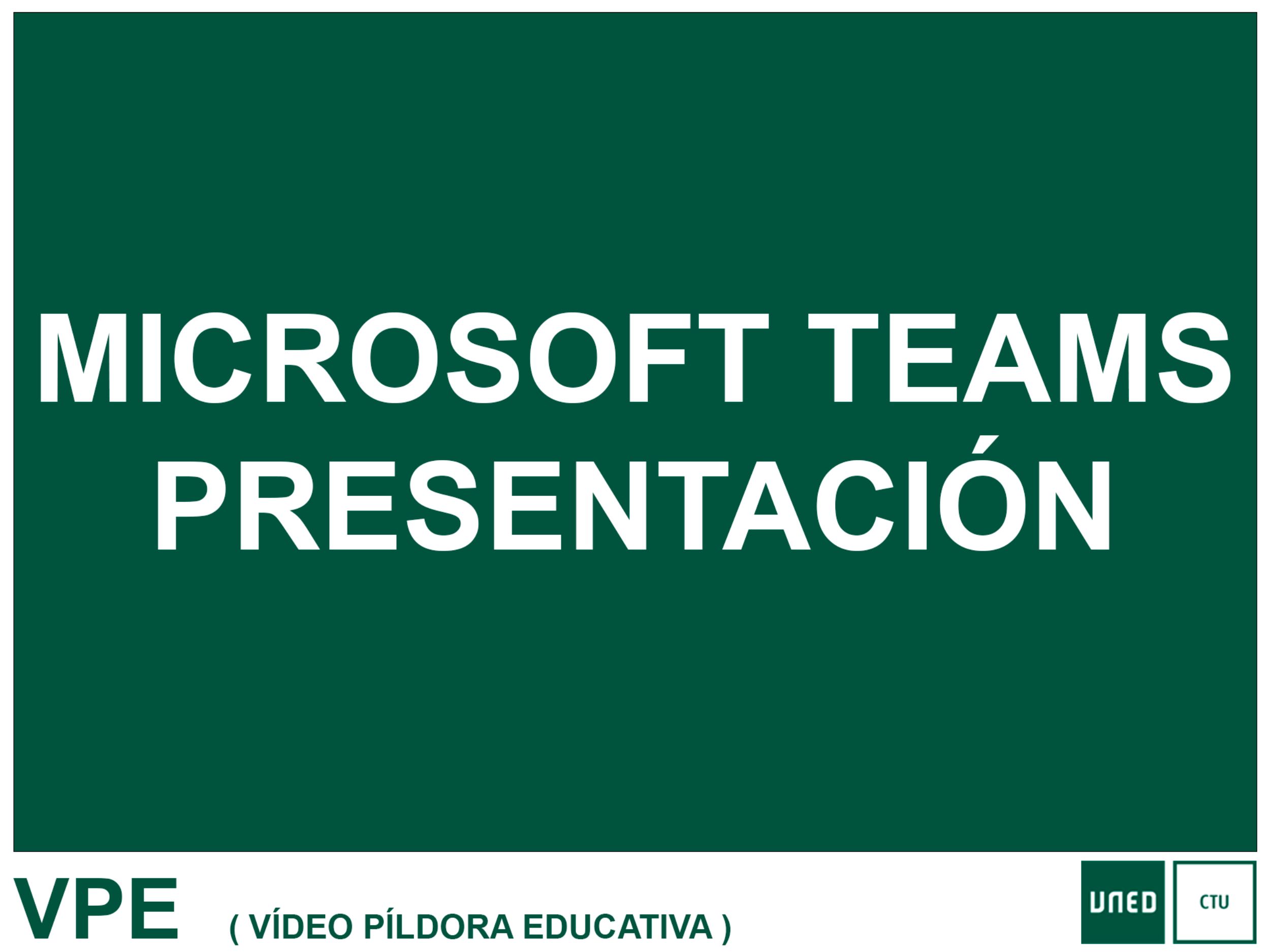 MICROSOFT TEAMS
PRESENTACIÓN

VPE ( VÍDEO PÍLDORA EDUCATIVA )

UNED CTU